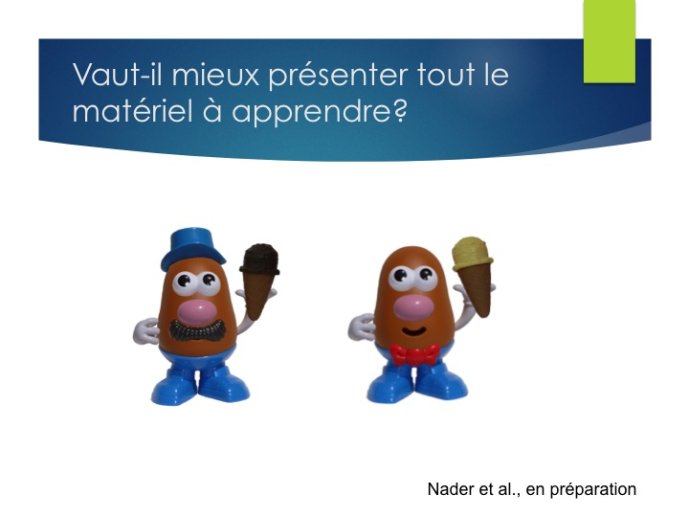 Vaut-il mieux présenter tout le matériel à apprendre?

Nader et al., en préparation